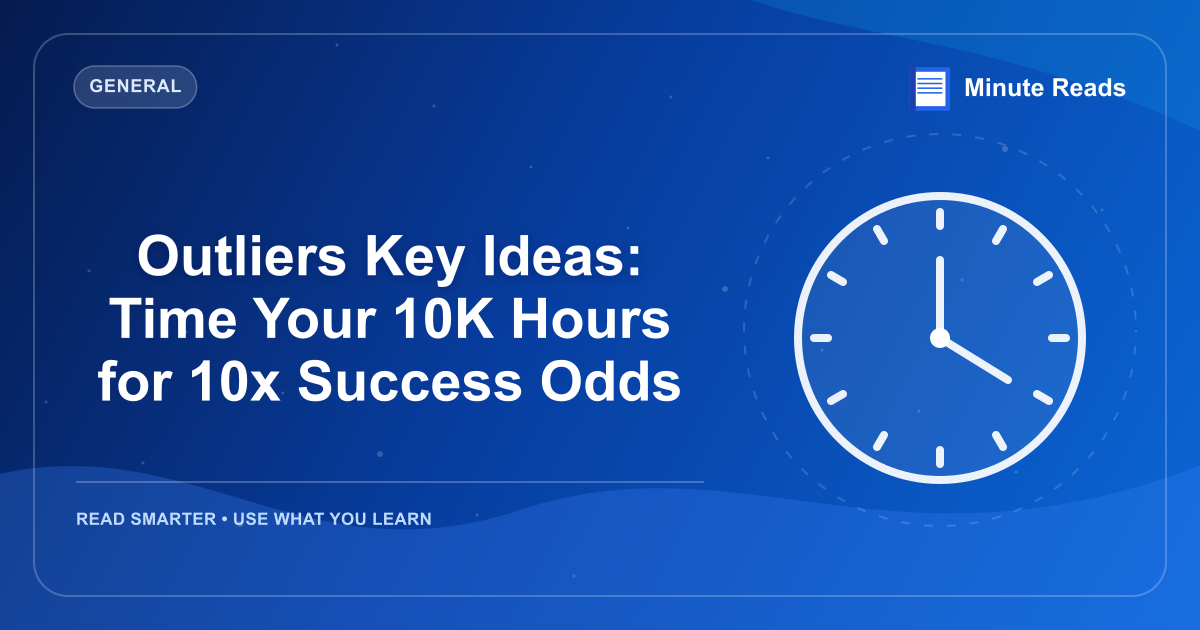 GENERAL

Minute Reads

Outliers Key Ideas: Time Your 10K Hours for 10x Success Odds

READ SMARTER • USE WHAT YOU LEARN